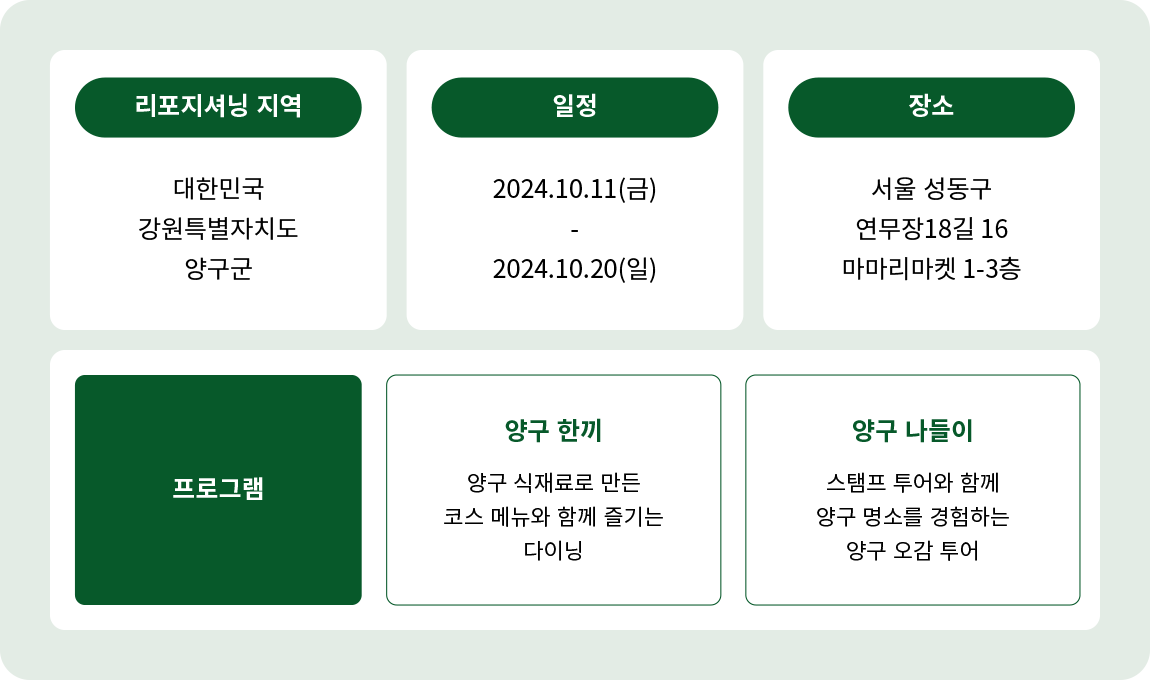 리포지셔닝 지역

대한민국
강원특별자치도
양구군

일정

2024.10.11(금)
-
2024.10.20(일)

장소

서울 성동구
연무장18길 16
마마리마켓 1-3층

프로그램

양구 한끼

양구 식재료로 만든
코스 메뉴와 함께 즐기는
다이닝

양구 나들이

스탬프 투어와 함께
양구 명소를 경험하는
양구 오감 투어